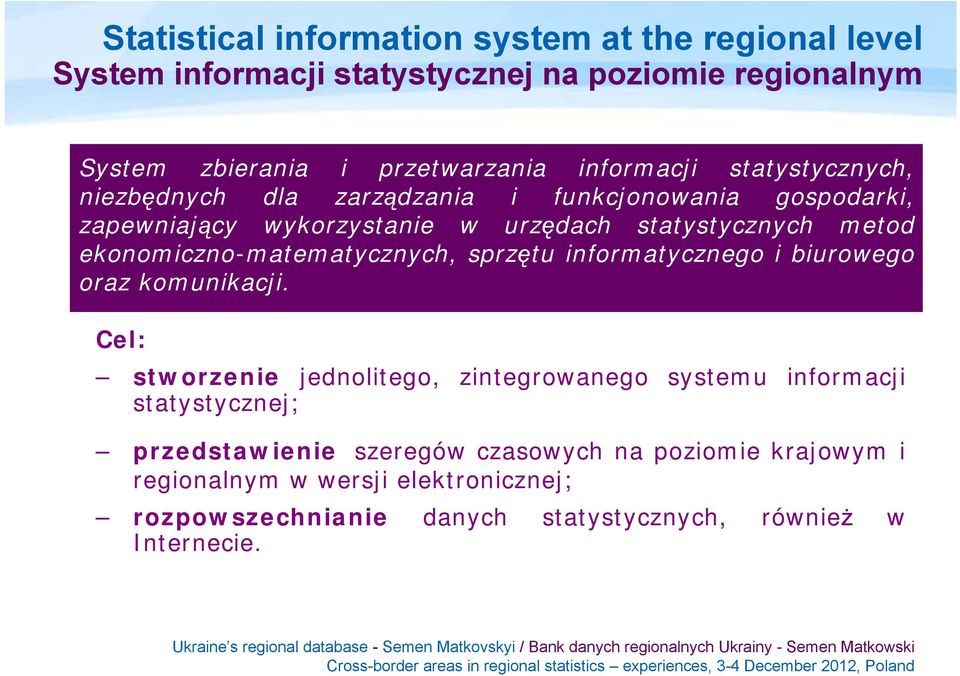 Statistical information system at the regional level
System informacji statystycznej na poziomie regionalnym

System zbierania i przetwarzania informacji statystycznych, niezbędnych dla zarządzania i funkcjonowania gospodarki, zapewniający wykorzystanie w urzędach statystycznych metod ekonomiczno-matematycznych, sprzętu informatycznego i biurowego oraz komunikacji.

Cel:

– stworzenie jednolitego, zintegrowanego systemu informacji statystycznej;

– przedstawienie szeregów czasowych na poziomie krajowym i regionalnym w wersji elektronicznej;

– rozpowszechnianie danych statystycznych, również w Internecie.

Ukraine's regional database - Semen Matkovskyi / Bank danych regionalnych Ukrainy - Semen Matkowski
Cross-border areas in regional statistics – experiences, 3-4 December 2012, Poland